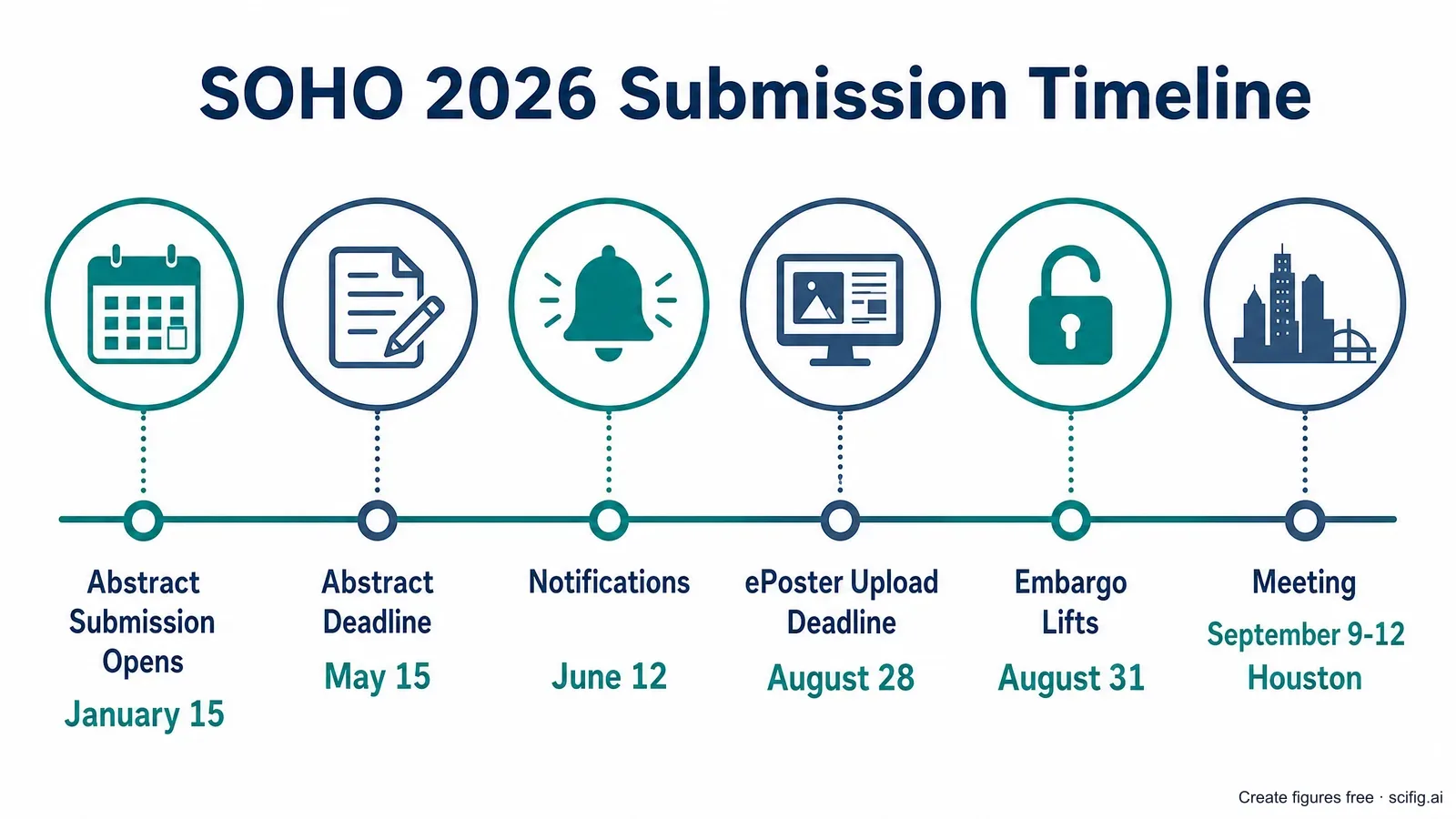 SOHO 2026 Submission Timeline

Abstract Submission Opens
January 15

Abstract Deadline
May 15

Notifications
June 12

ePoster Upload Deadline
August 28

Embargo Lifts
August 31

Meeting
September 9-12
Houston

Create figures free · scifig.ai